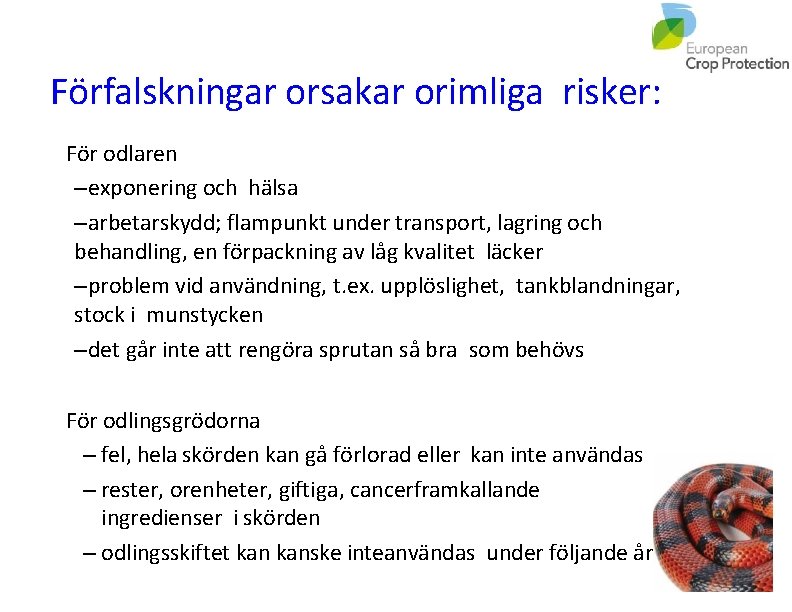 European Crop Protection

Förfalskningar orsakar orimliga risker:

För odlaren
–exponering och hälsa
–arbetarskydd; flampunkt under transport, lagring och behandling, en förpackning av låg kvalitet läcker
–problem vid användning, t.ex. upplöslighet, tankblandningar, stock i munstycken
–det går inte att rengöra sprutan så bra som behövs

För odlingsgrödorna
– fel, hela skörden kan gå förlorad eller kan inte användas
– rester, orenheter, giftiga, cancerframkallande ingredienser i skörden
– odlingsskiftet kan kanske inteanvändas under följande år